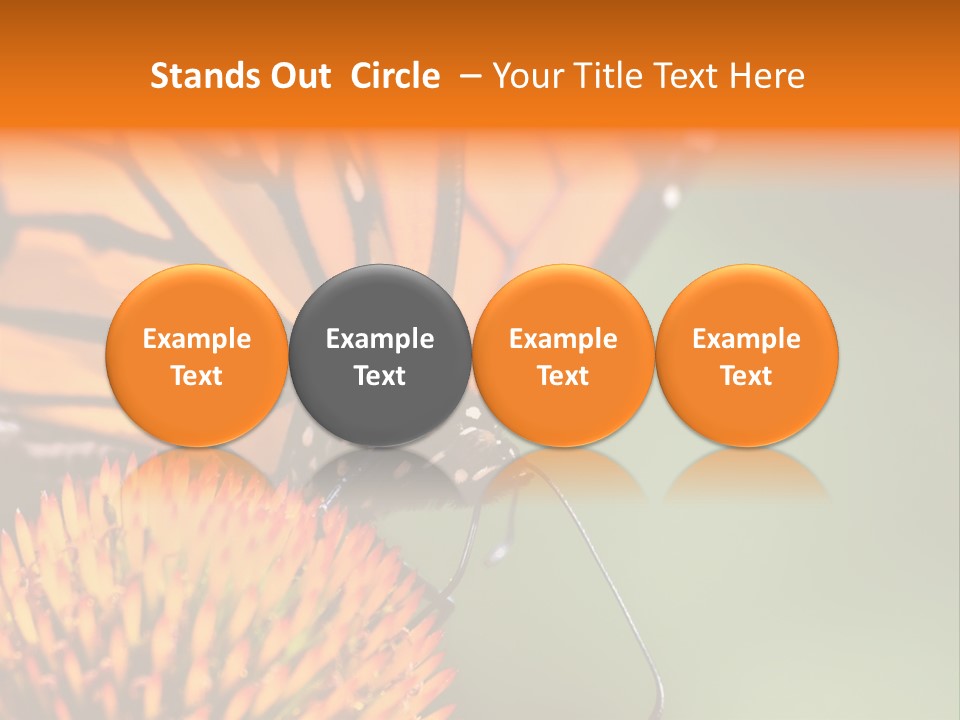 Stands Out  Circle  – Your Title Text Here

Example Text

Example Text

Example Text

Example Text